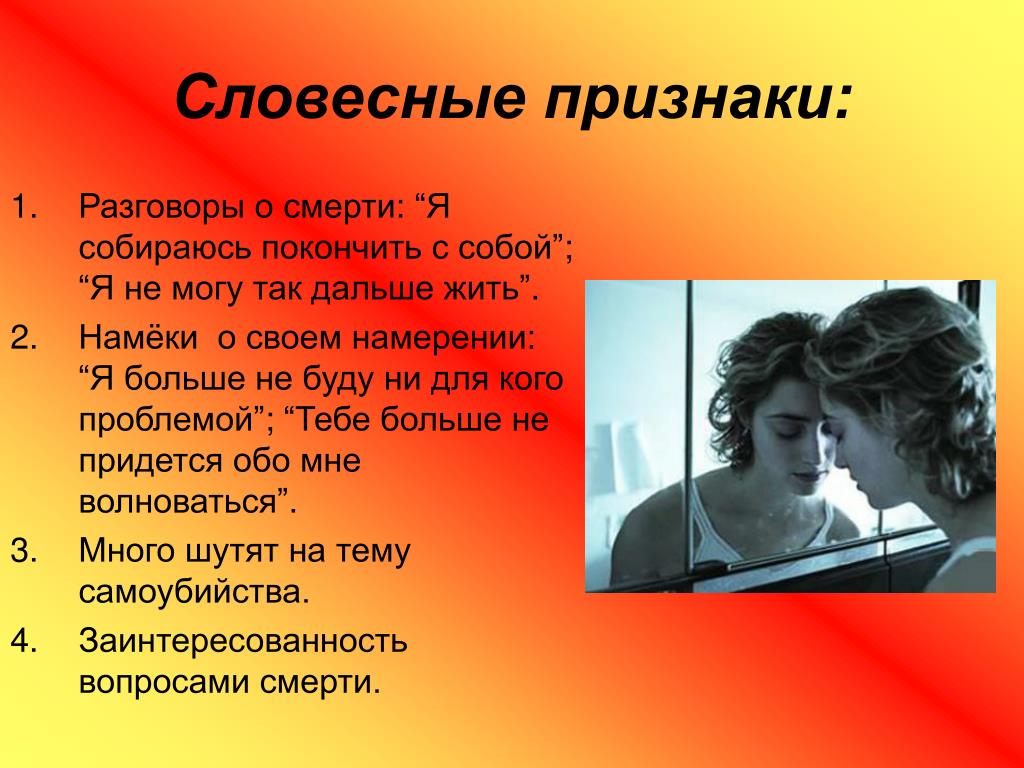 Словесные признаки:

1. Разговоры о смерти: “Я собираюсь покончить с собой”; “Я не могу так дальше жить”.
2. Намёки  о своем намерении: “Я больше не буду ни для кого проблемой”; “Тебе больше не придется обо мне волноваться”.
3. Много шутят на тему самоубийства.
4. Заинтересованность вопросами смерти.